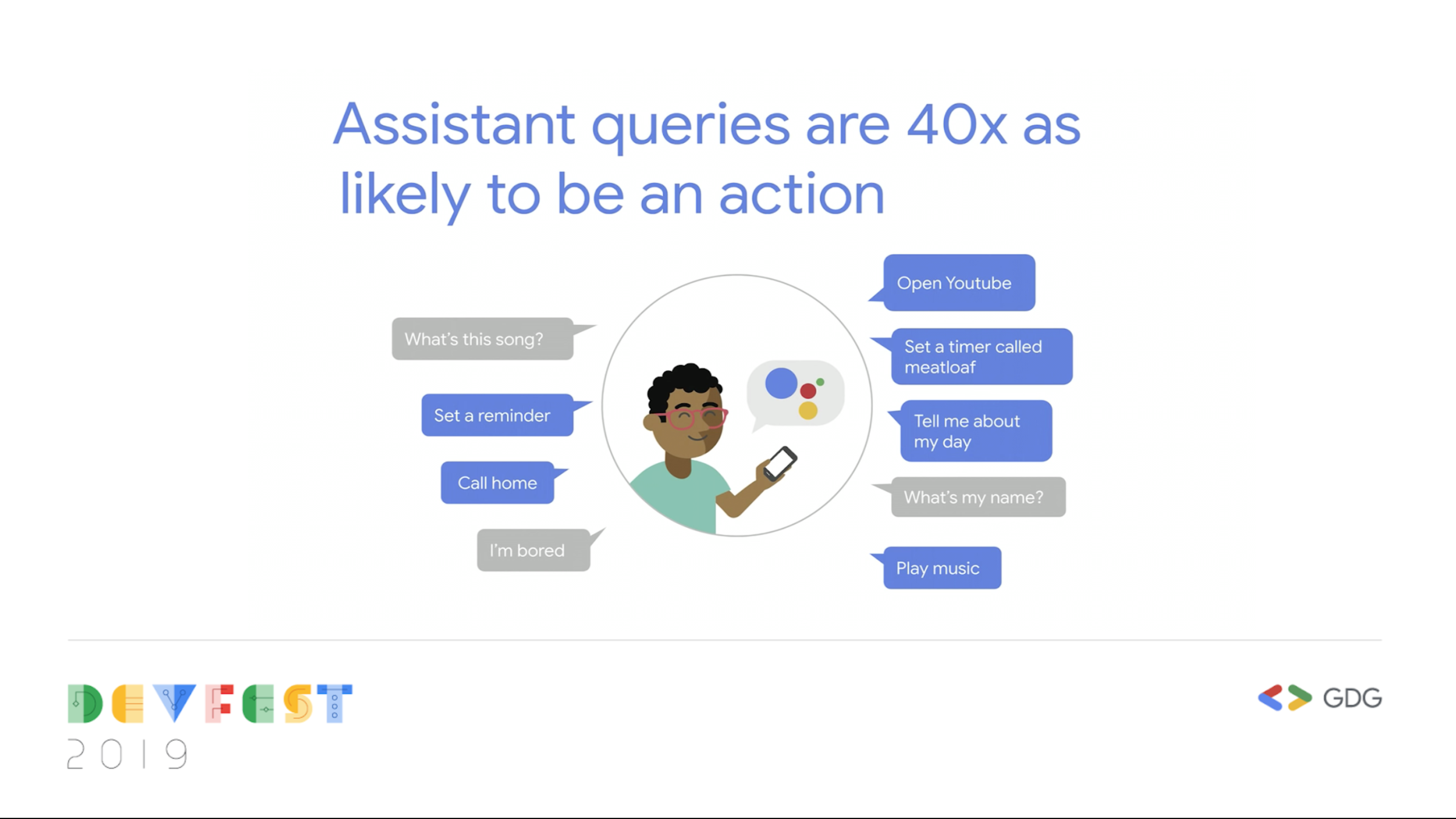 Assistant queries are 40x as likely to be an action

What's this song?

Set a reminder

Call home

I'm bored

Open Youtube

Set a timer called meatloaf

Tell me about my day

What's my name?

Play music

DEVFEST
2019

GDG